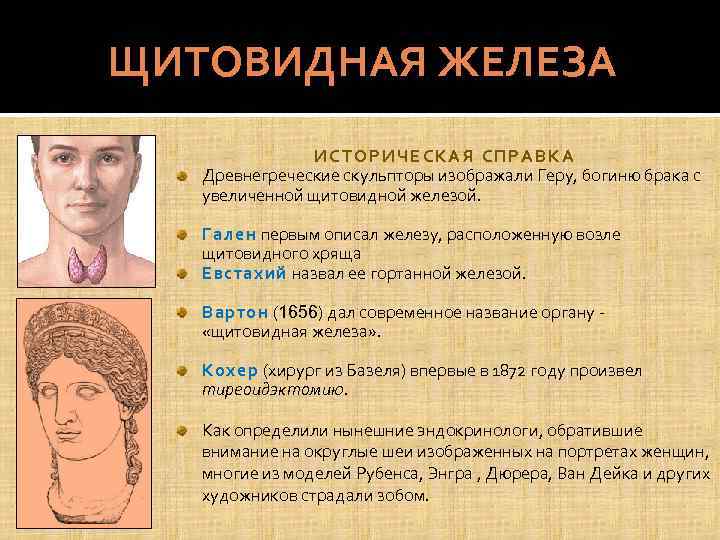 ЩИТОВИДНАЯ ЖЕЛЕЗА

ИСТОРИЧЕСКАЯ СПРАВКА

Древнегреческие скульпторы изображали Геру, богиню брака с увеличенной щитовидной железой.

Гален первым описал железу, расположенную возле щитовидного хряща

Евстахий назвал ее гортанной железой.

Вартон (1656) дал современное название органу - «щитовидная железа».

Кохер (хирург из Базеля) впервые в 1872 году произвел тиреоидэктомию.

Как определили нынешние эндокринологи, обратившие внимание на округлые шеи изображенных на портретах женщин, многие из моделей Рубенса, Энгра , Дюрера, Ван Дейка и других художников страдали зобом.